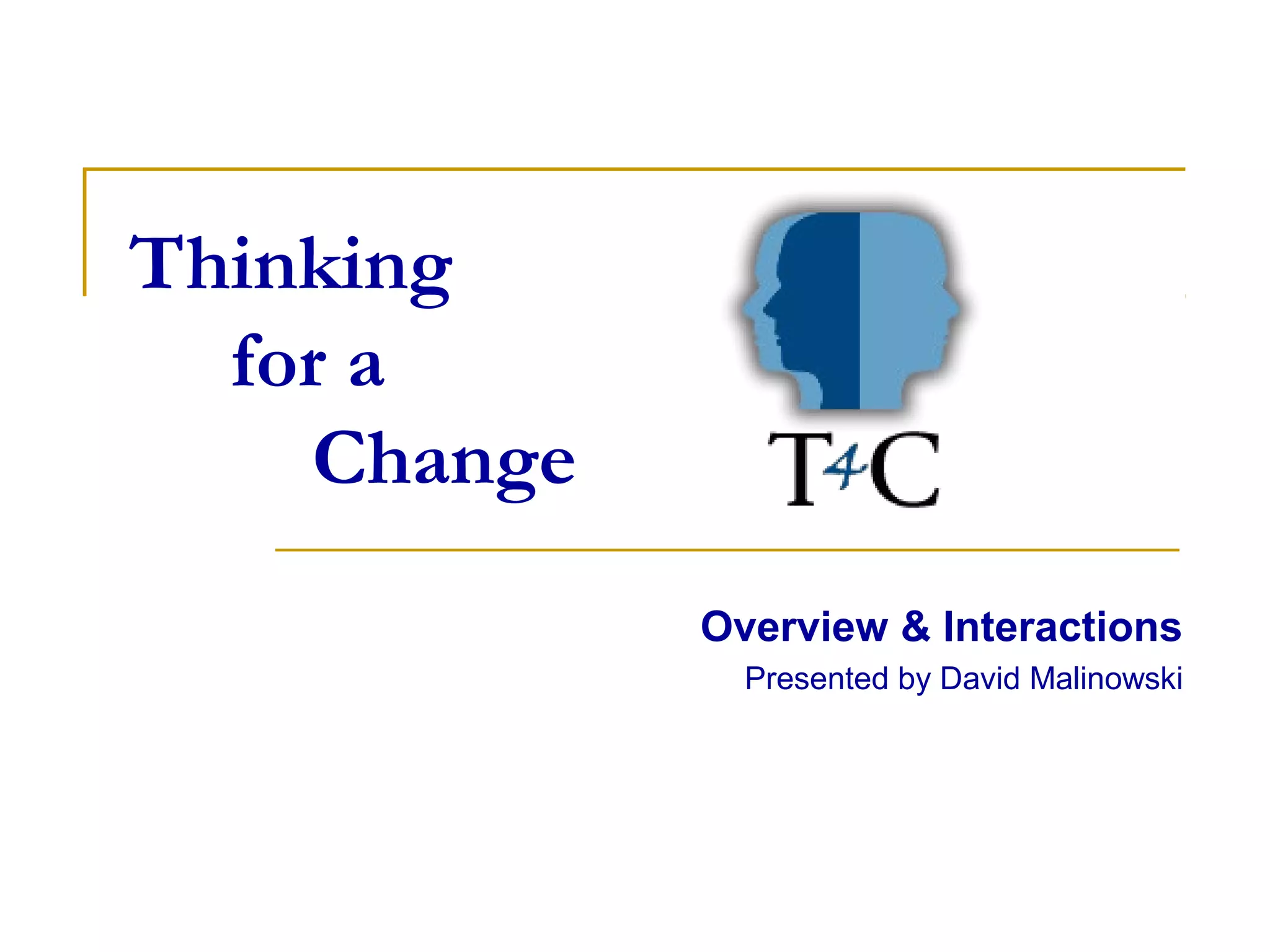 Thinking
for a
Change

T4C

Overview & Interactions
Presented by David Malinowski